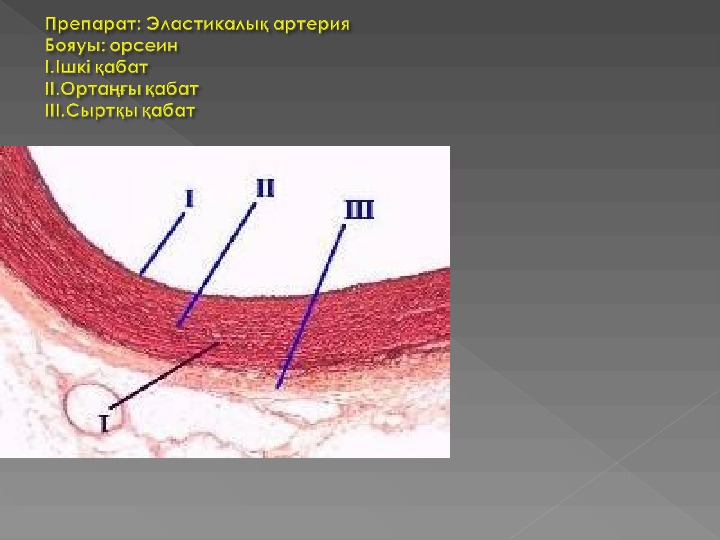 Препарат: Эластикалық артерия
Бояуы: орсеин
I.Ішкі қабат
II.Ортаңғы қабат
III.Сыртқы қабат

I
II
III
I